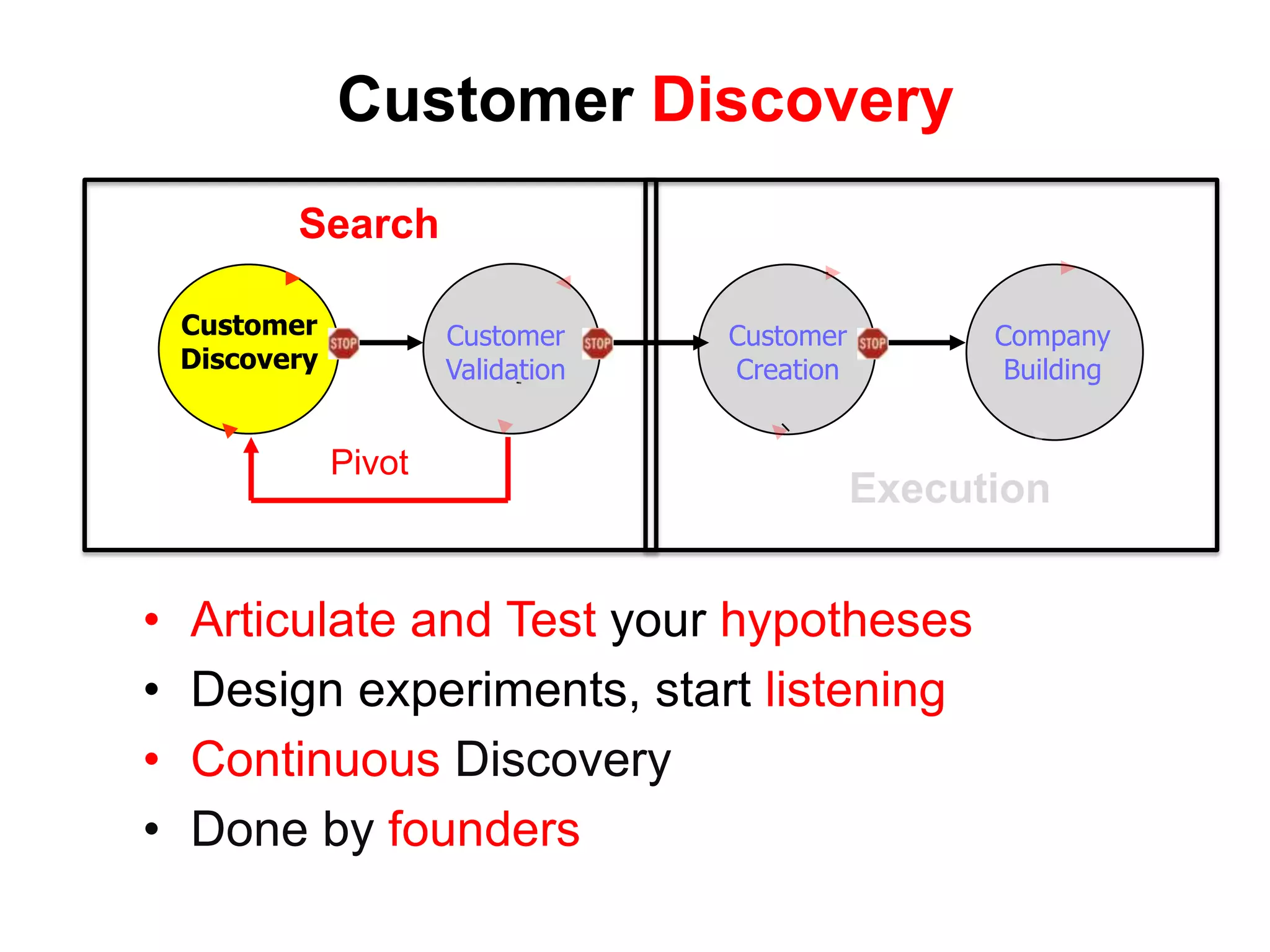 Customer Discovery

Search

Customer Discovery

STOP

Customer Validation

STOP

Customer Creation

STOP

Company Building

Pivot

Execution

• Articulate and Test your hypotheses
• Design experiments, start listening
• Continuous Discovery
• Done by founders